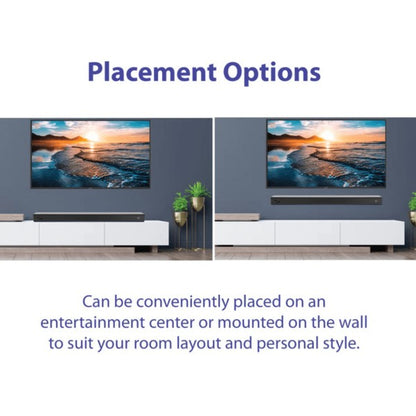 Placement Options

Can be conveniently placed on an entertainment center or mounted on the wall to suit your room layout and personal style.